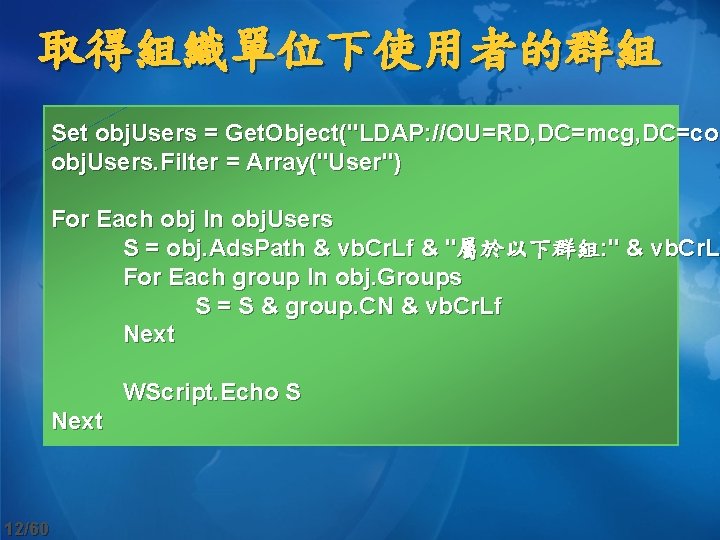 取得組織單位下使用者的群組

Set objUsers = GetObject("LDAP://OU=RD,DC=mcg,DC=co
objUsers.Filter = Array("User")

For Each obj In objUsers
S = obj.AdsPath & vbCrLf & "屬於以下群組:" & vbCrL
For Each group In obj.Groups
S = S & group.CN & vbCrLf
Next

WScript.Echo S
Next

12/60